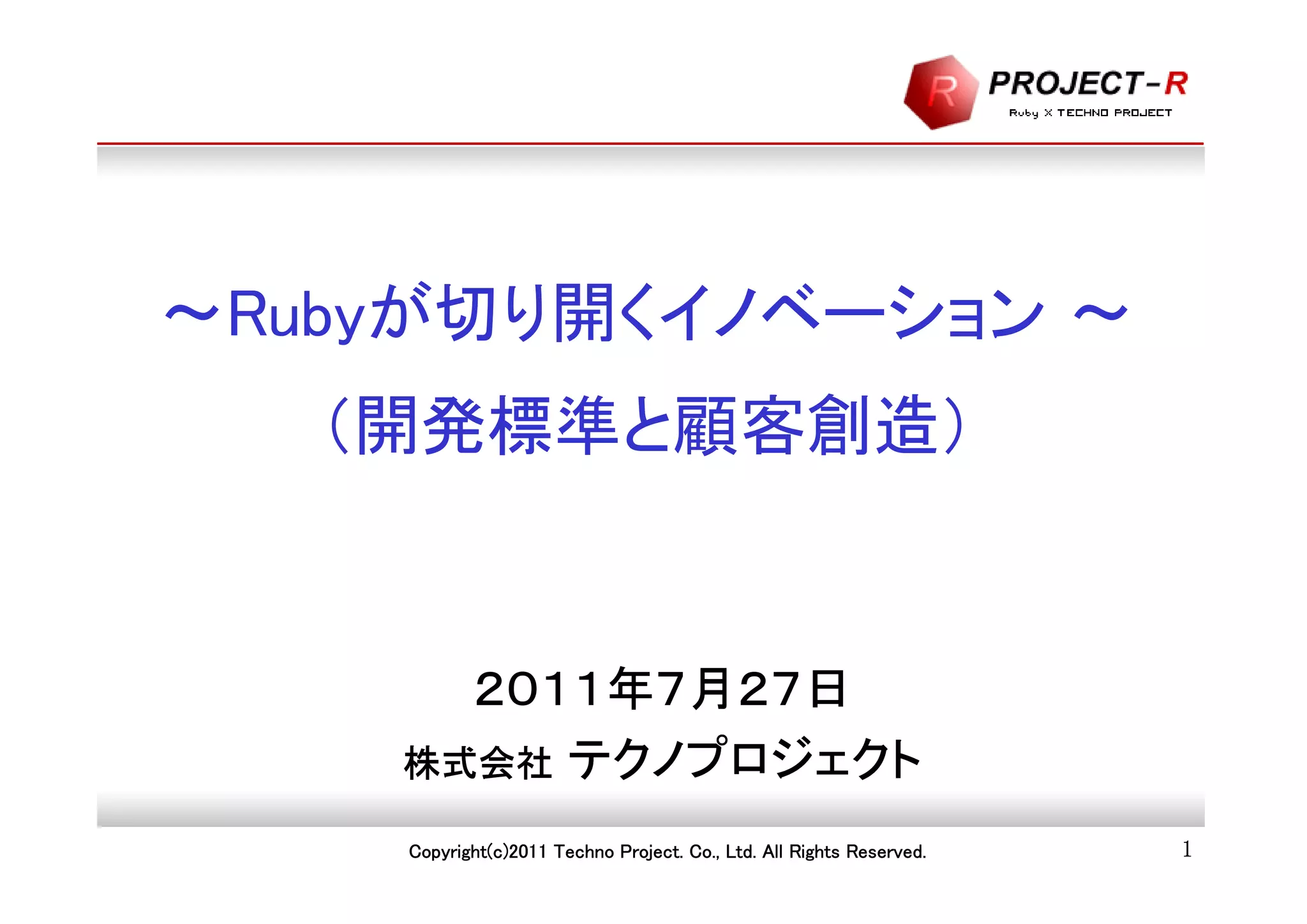 R PROJECT-R
Ruby X TECHNO PROJECT

～Rubyが切り開くイノベーション ～

（開発標準と顧客創造）

２０１１年７月２７日

株式会社 テクノプロジェクト

Copyright(c)2011 Techno Project. Co., Ltd. All Rights Reserved.

1